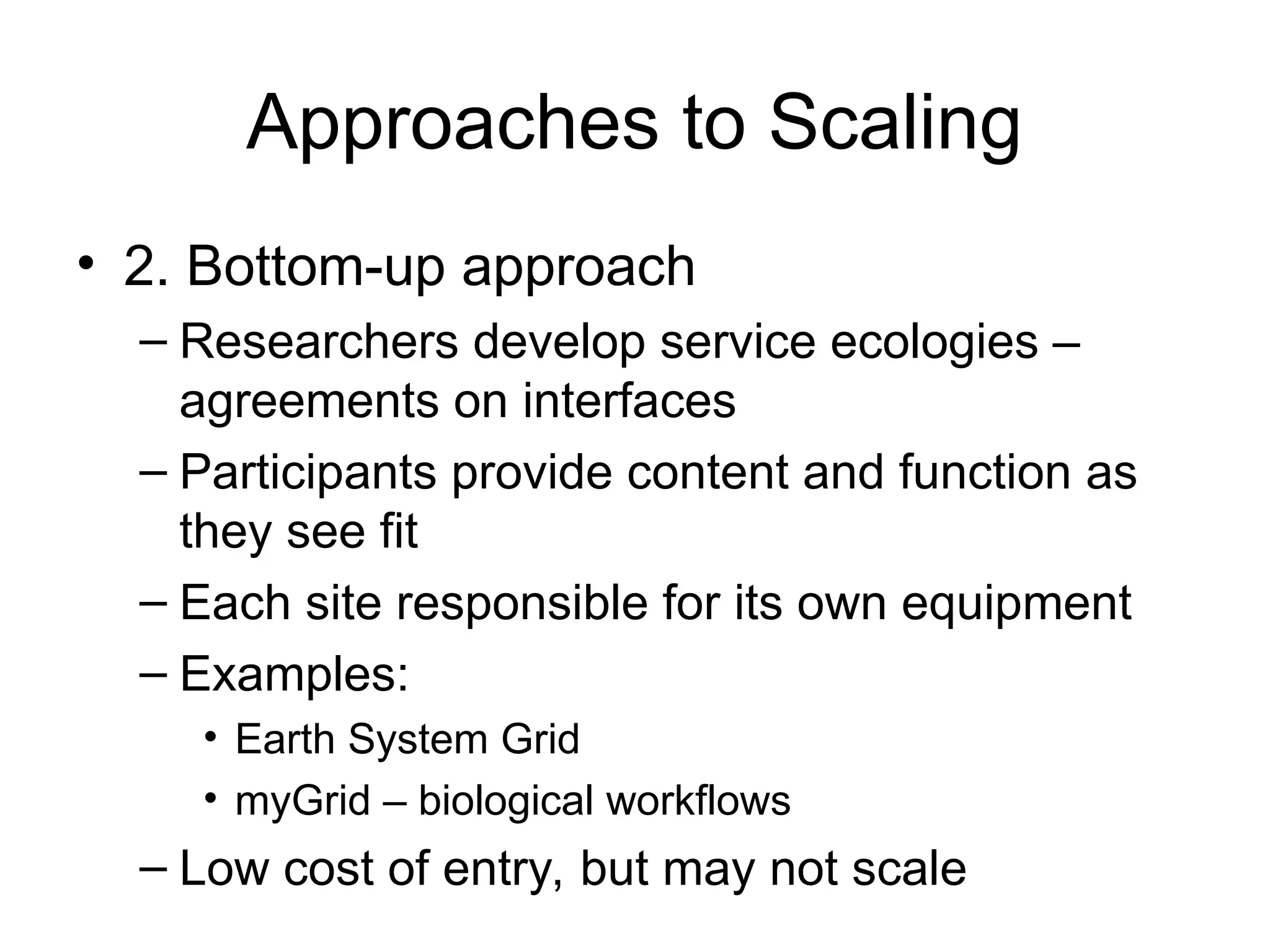 Approaches to Scaling

• 2. Bottom-up approach

– Researchers develop service ecologies – agreements on interfaces

– Participants provide content and function as they see fit

– Each site responsible for its own equipment

– Examples:

• Earth System Grid

• myGrid – biological workflows

– Low cost of entry, but may not scale